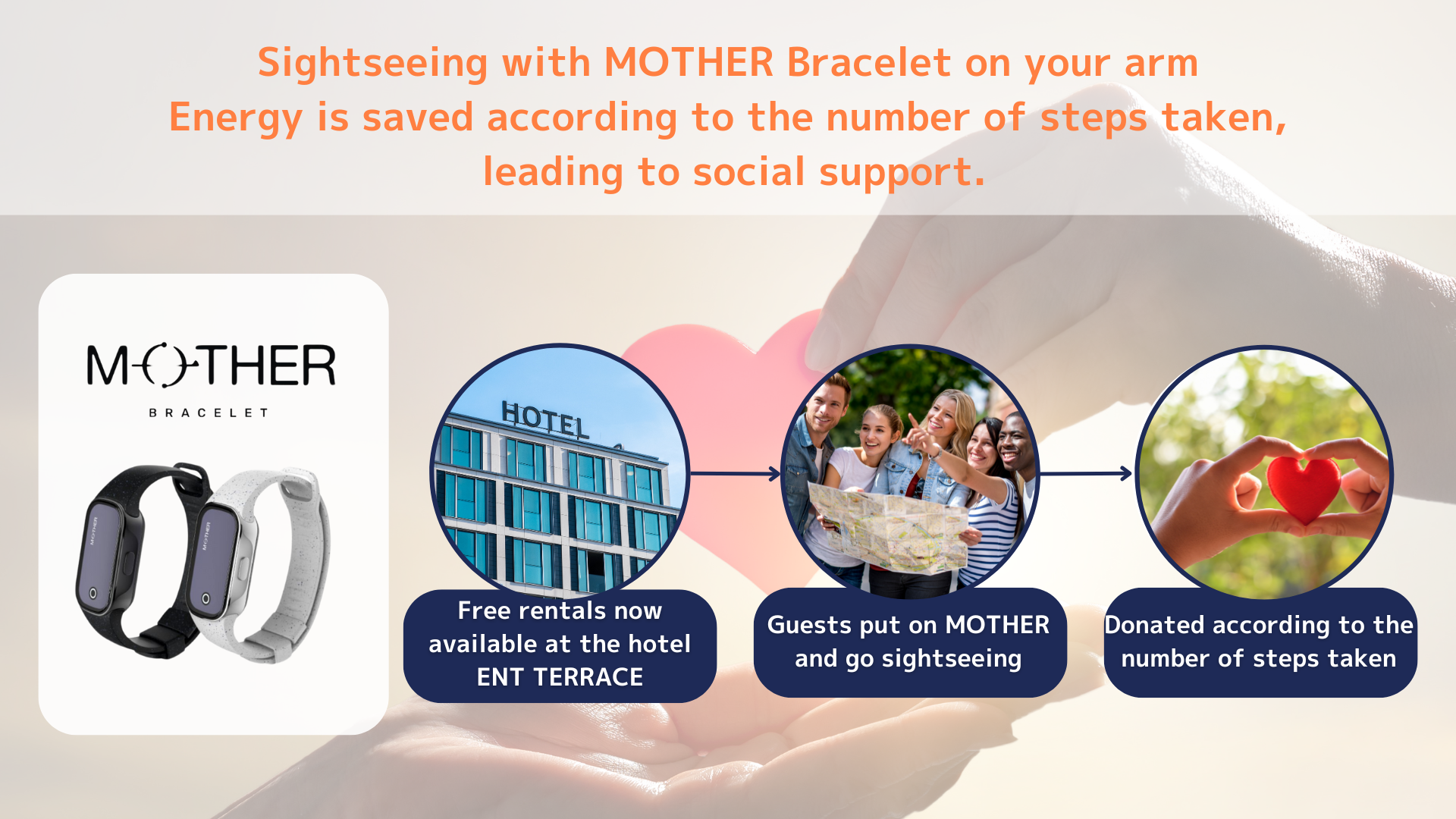 Sightseeing with MOTHER Bracelet on your arm
Energy is saved according to the number of steps taken, leading to social support.

MOTHER
BRACELET

MOTHER

MOTHER

HOTEL

Free rentals now available at the hotel ENT TERRACE

Guests put on MOTHER and go sightseeing

Donated according to the number of steps taken